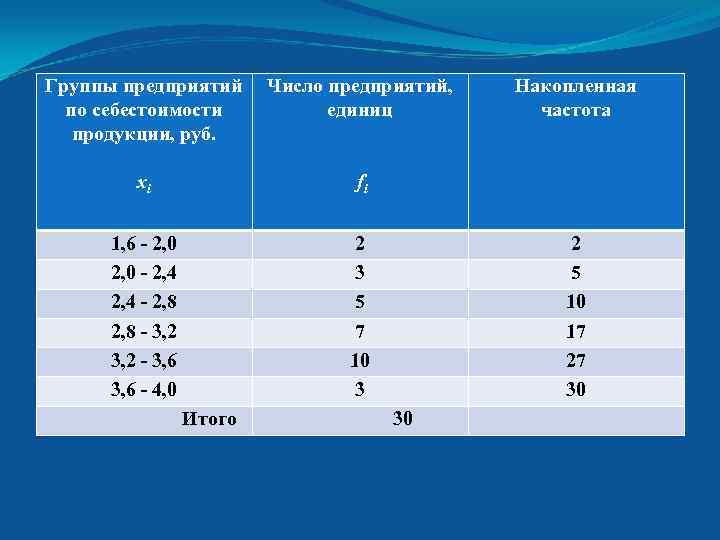 | Группы предприятий по себестоимости продукции, руб. $x_i$ | Число предприятий, единиц $f_i$ | Накопленная частота |
|---|---|---|
| 1,6 - 2,0 | 2 | 2 |
| 2,0 - 2,4 | 3 | 5 |
| 2,4 - 2,8 | 5 | 10 |
| 2,8 - 3,2 | 7 | 17 |
| 3,2 - 3,6 | 10 | 27 |
| 3,6 - 4,0 | 3 | 30 |
| Итого | 30 | |